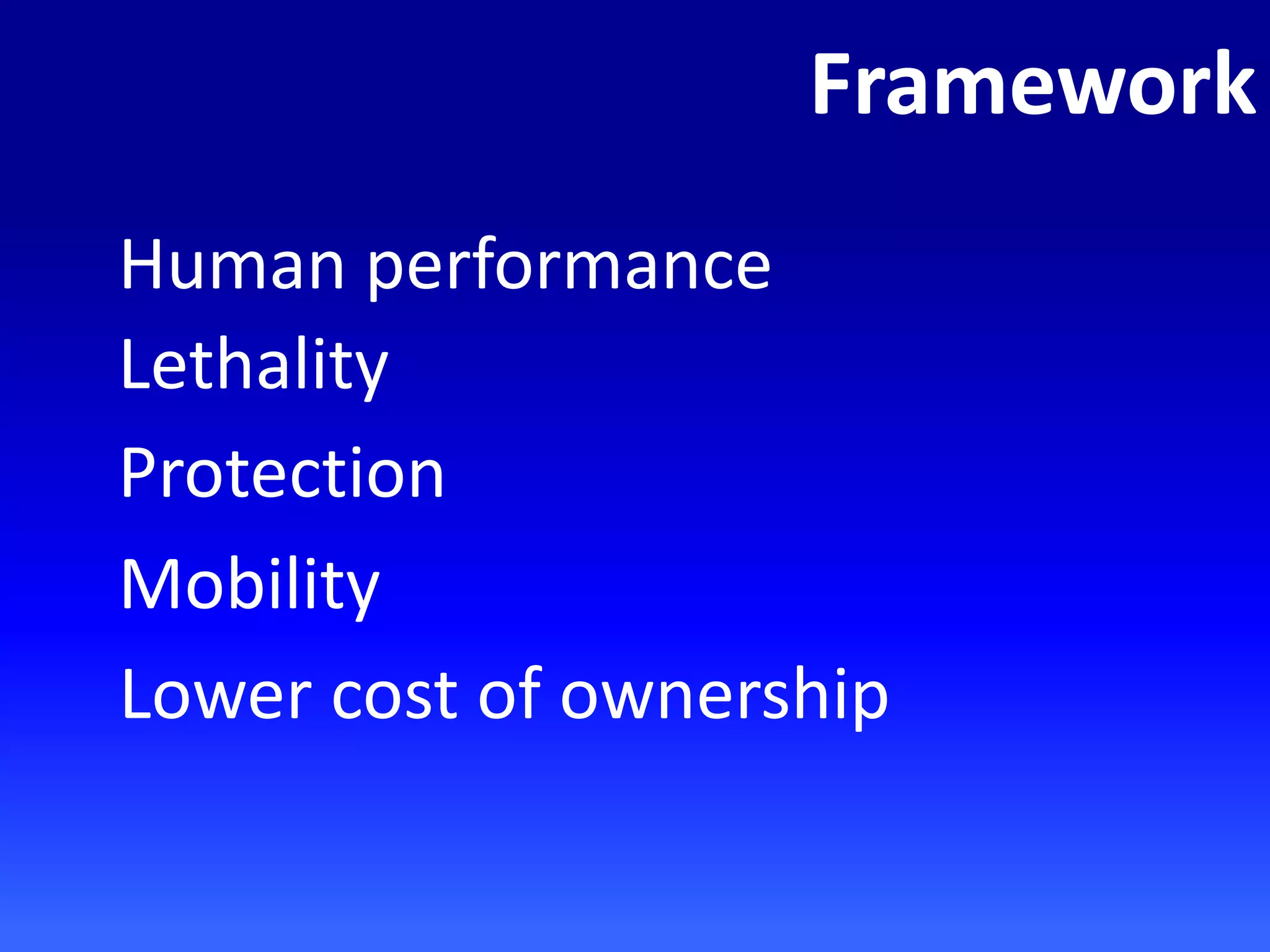 Framework

Human performance

Lethality

Protection

Mobility

Lower cost of ownership